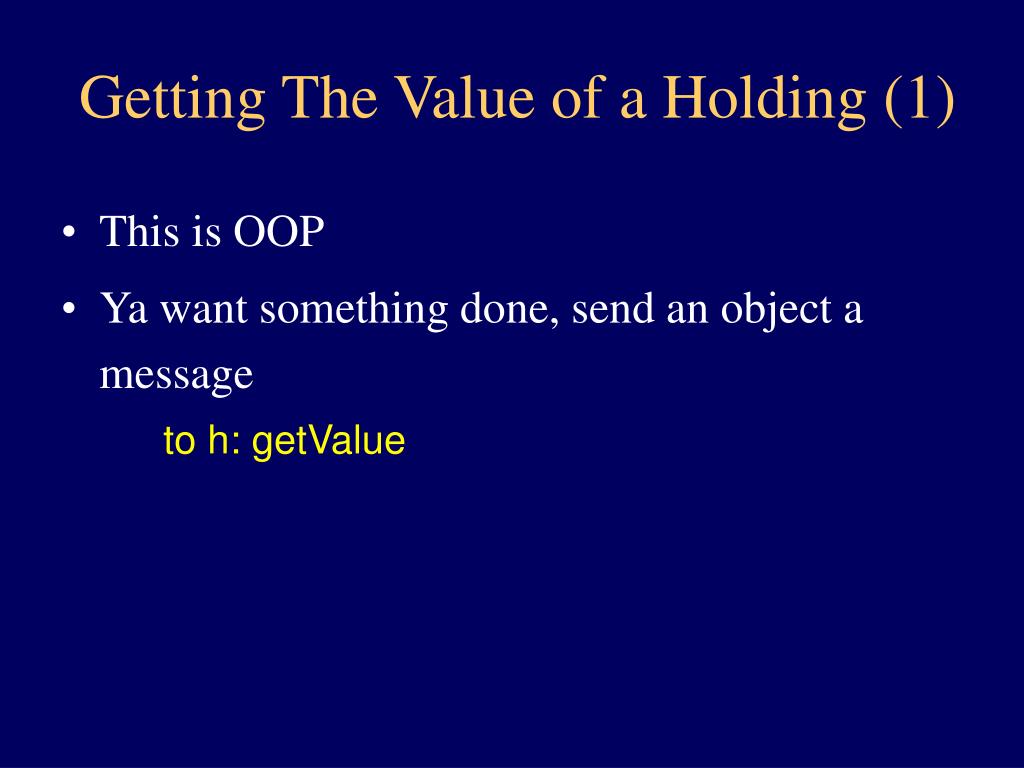 Getting The Value of a Holding (1)

• This is OOP
• Ya want something done, send an object a message

to h: getValue